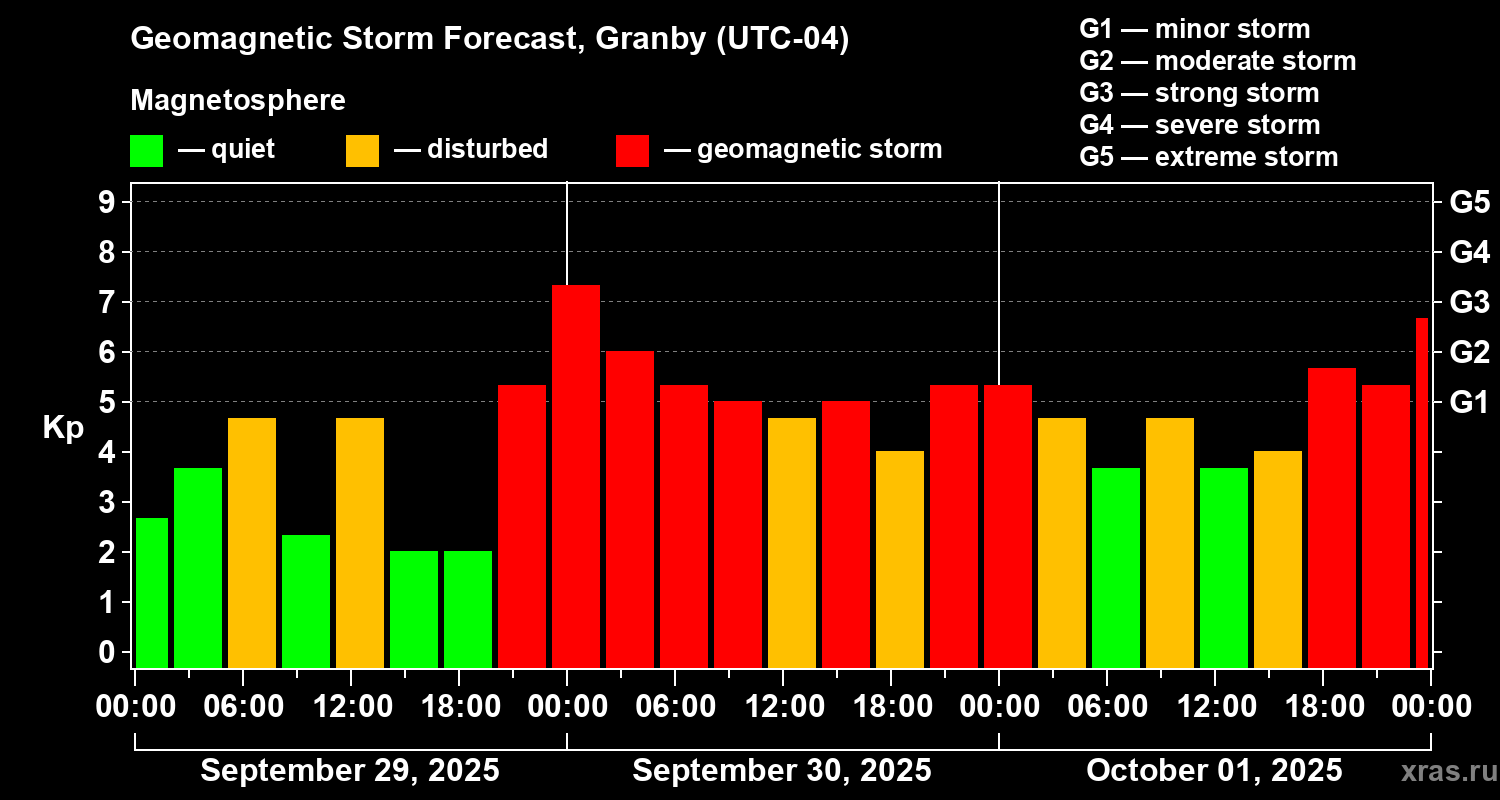 Geomagnetic Storm Forecast, Granby (UTC-04)

Magnetosphere

— quiet — disturbed — geomagnetic storm

G1 — minor storm
G2 — moderate storm
G3 — strong storm
G4 — severe storm
G5 — extreme storm

Kp

9
8
7
6
5
4
3
2
1
0

G5
G4
G3
G2
G1

00:00 06:00 12:00 18:00 00:00 06:00 12:00 18:00 00:00 06:00 12:00 18:00 00:00

September 29, 2025
September 30, 2025
October 01, 2025

xras.ru